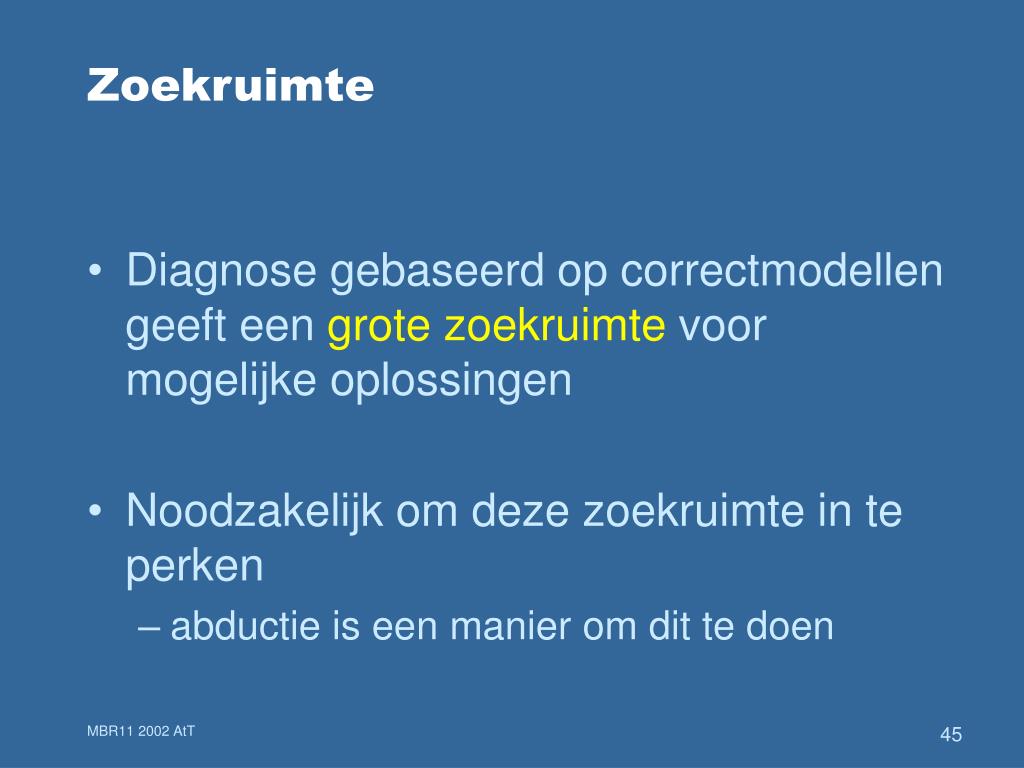 Zoekruimte

• Diagnose gebaseerd op correctmodellen geeft een grote zoekruimte voor mogelijke oplossingen

• Noodzakelijk om deze zoekruimte in te perken
– abductie is een manier om dit te doen

MBR11 2002 AtT

45